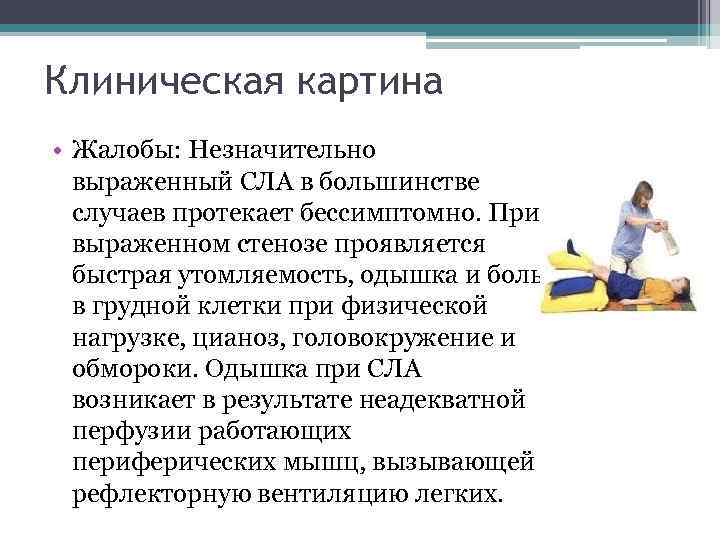 Клиническая картина

• Жалобы: Незначительно выраженный СЛА в большинстве случаев протекает бессимптомно. При выраженном стенозе проявляется быстрая утомляемость, одышка и боль в грудной клетки при физической нагрузке, цианоз, головокружение и обмороки. Одышка при СЛА возникает в результате неадекватной перфузии работающих периферических мышц, вызывающей рефлекторную вентиляцию легких.